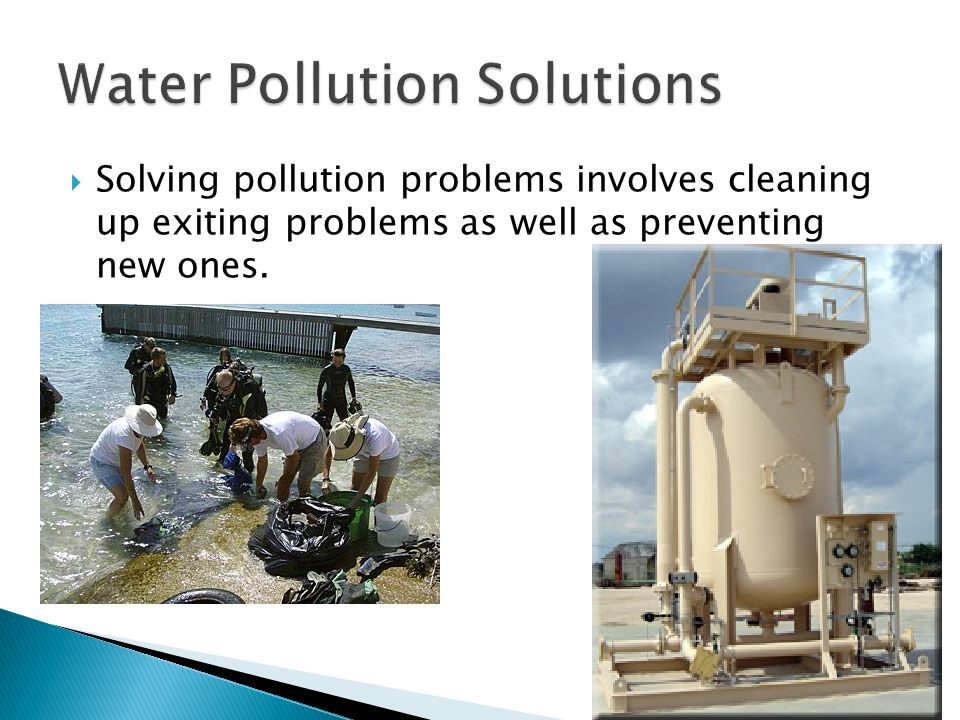 Water Pollution Solutions

Solving pollution problems involves cleaning up exiting problems as well as preventing new ones.